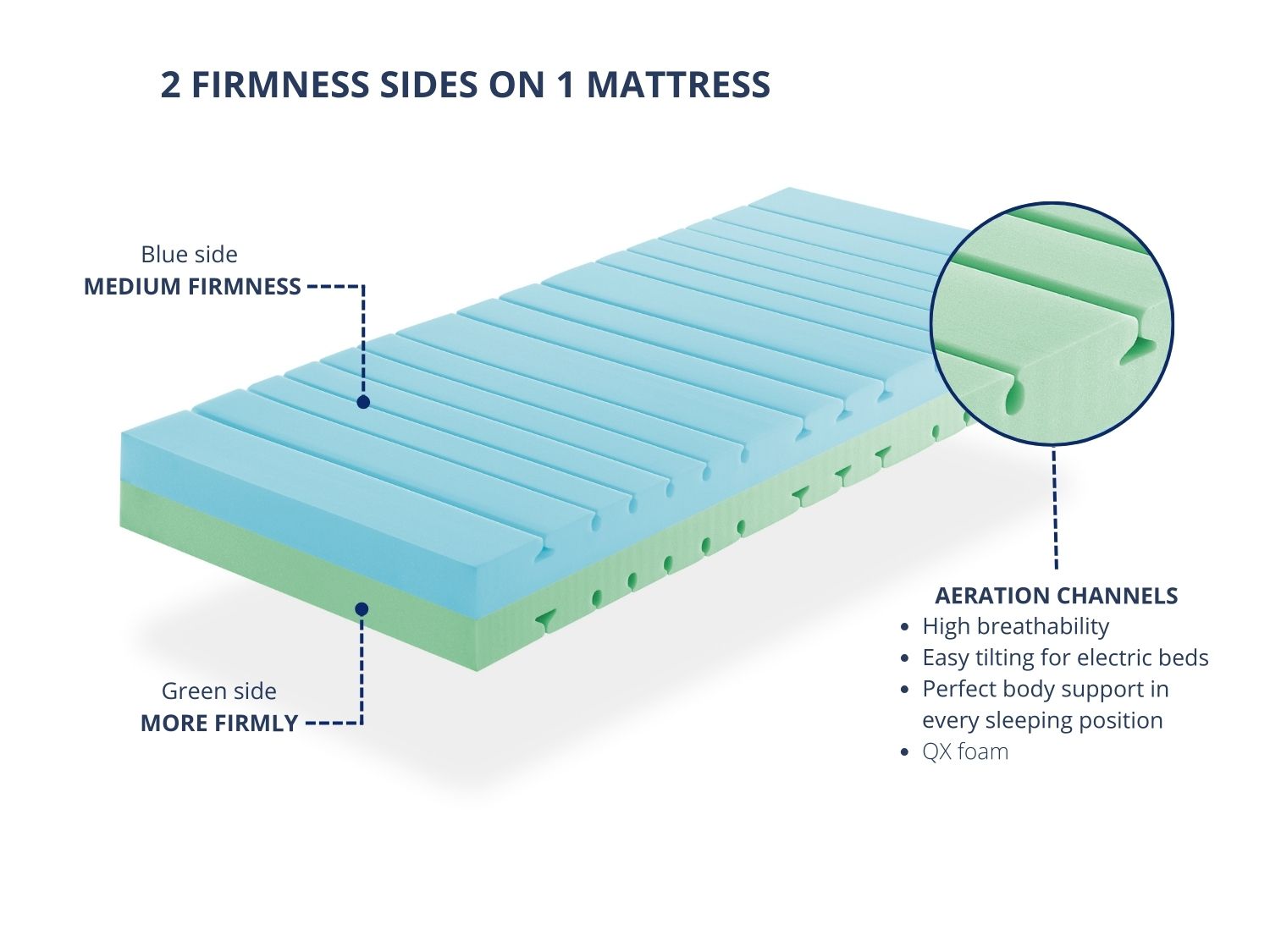 2 FIRMNESS SIDES ON 1 MATTRESS

Blue side
MEDIUM FIRMNESS

Green side
MORE FIRMLY

AERATION CHANNELS
- High breathability
- Easy tilting for electric beds
- Perfect body support in every sleeping position
- QX foam